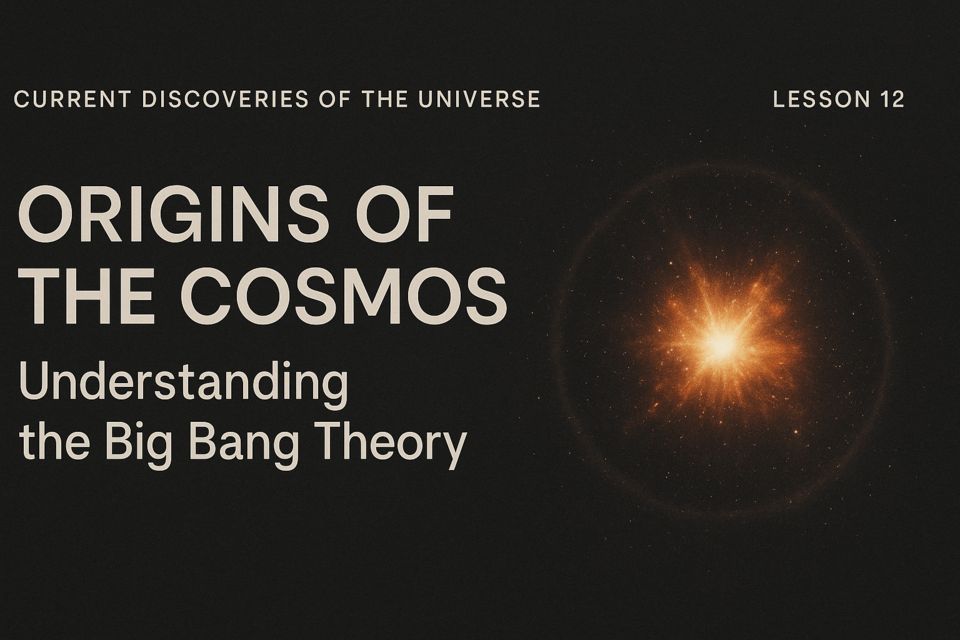 CURRENT DISCOVERIES OF THE UNIVERSE

LESSON 12

ORIGINS OF THE COSMOS

Understanding the Big Bang Theory